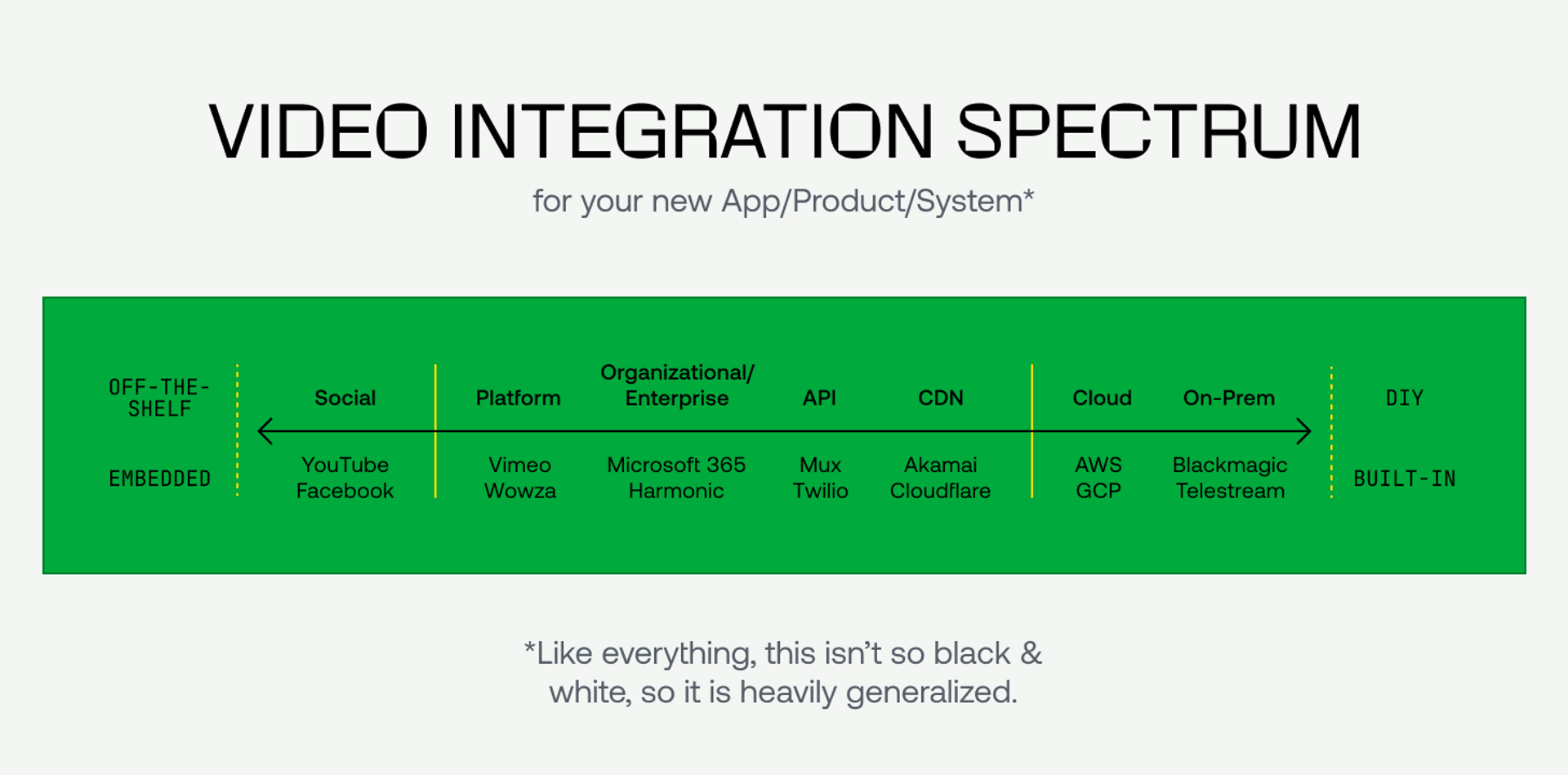 VIDEO INTEGRATION SPECTRUM

for your new App/Product/System*

OFF-THE-SHELF

EMBEDDED

Social

YouTube
Facebook

Platform

Vimeo
Wowza

Organizational/
Enterprise

Microsoft 365
Harmonic

API

Mux
Twilio

CDN

Akamai
Cloudflare

Cloud

AWS
GCP

On-Prem

Blackmagic
Telestream

DIY

BUILT-IN

*Like everything, this isn't so black & white, so it is heavily generalized.